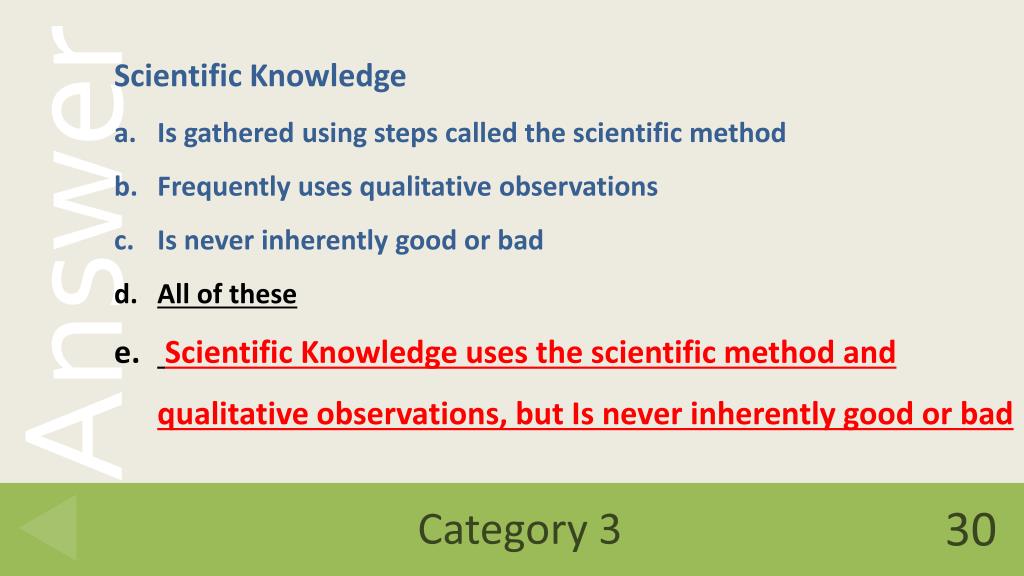 Answer

Scientific Knowledge

a. Is gathered using steps called the scientific method

b. Frequently uses qualitative observations

c. Is never inherently good or bad

d. All of these

e. Scientific Knowledge uses the scientific method and qualitative observations, but Is never inherently good or bad

Category 3

30